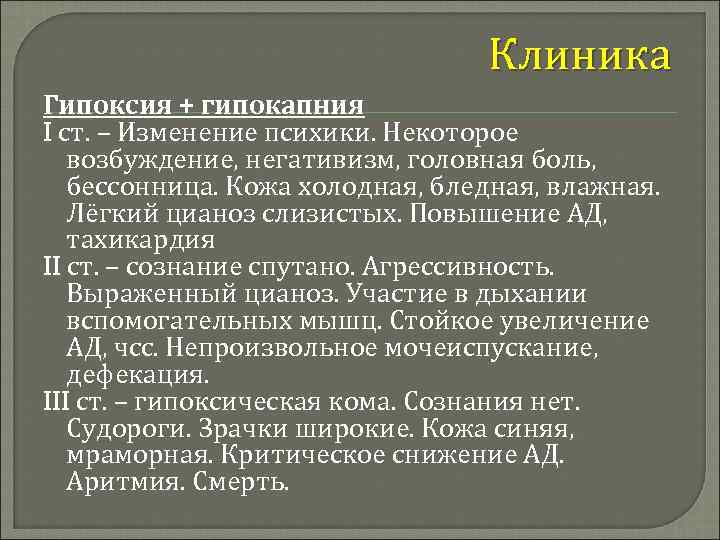 Клиника

Гипоксия + гипокапния

I ст. – Изменение психики. Некоторое возбуждение, негативизм, головная боль, бессонница. Кожа холодная, бледная, влажная. Лёгкий цианоз слизистых. Повышение АД, тахикардия

II ст. – сознание спутано. Агрессивность. Выраженный цианоз. Участие в дыхании вспомогательных мышц. Стойкое увеличение АД, чсс. Непроизвольное мочеиспускание, дефекация.

III ст. – гипоксическая кома. Сознания нет. Судороги. Зрачки широкие. Кожа синяя, мраморная. Критическое снижение АД. Аритмия. Смерть.